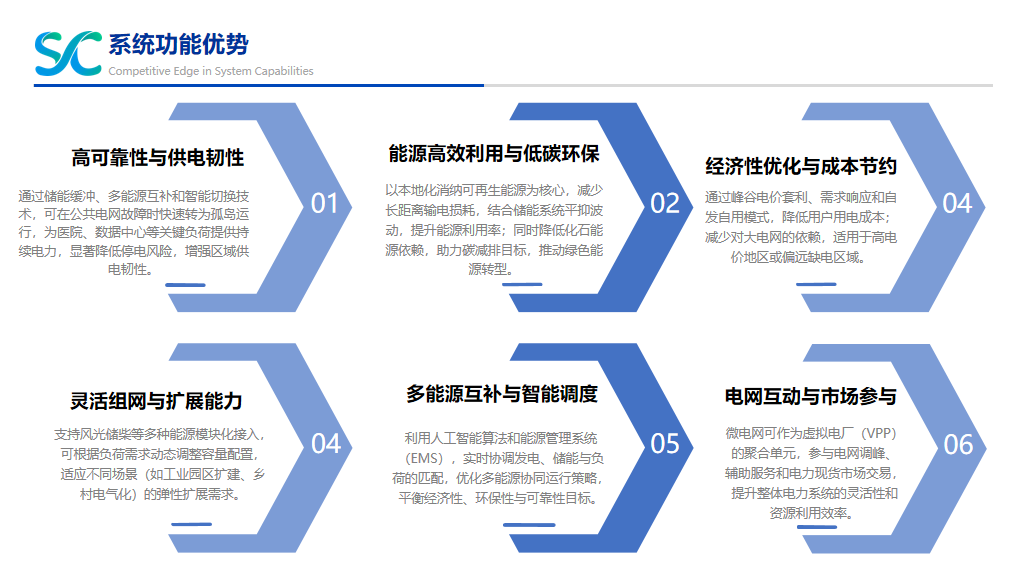 SC 系统功能优势
Competitive Edge in System Capabilities

高可靠性与供电韧性

通过储能缓冲、多能源互补和智能切换技术，可在公共电网故障时快速转为孤岛运行，为医院、数据中心等关键负荷提供持续电力，显著降低停电风险，增强区域供电韧性。

01

能源高效利用与低碳环保

以本地化消纳可再生能源为核心，减少长距离输电损耗，结合储能系统平抑波动，提升能源利用率；同时降低化石能源依赖，助力碳减排目标，推动绿色能源转型。

02

经济性优化与成本节约

通过峰谷电价套利、需求响应和自发自用模式，降低用户用电成本；减少对大电网的依赖，适用于高电价地区或偏远缺电区域。

04

灵活组网与扩展能力

支持风光储柴等多种能源模块化接入，可根据负荷需求动态调整容量配置，适应不同场景（如工业园区扩建、乡村电气化）的弹性扩展需求。

04

多能源互补与智能调度

利用人工智能算法和能源管理系统（EMS），实时协调发电、储能与负荷的匹配，优化多能源协同运行策略，平衡经济性、环保性与可靠性目标。

05

电网互动与市场参与

微电网可作为虚拟电厂（VPP）的聚合单元，参与电网调峰、辅助服务和电力现货市场交易，提升整体电力系统的灵活性和资源利用效率。

06